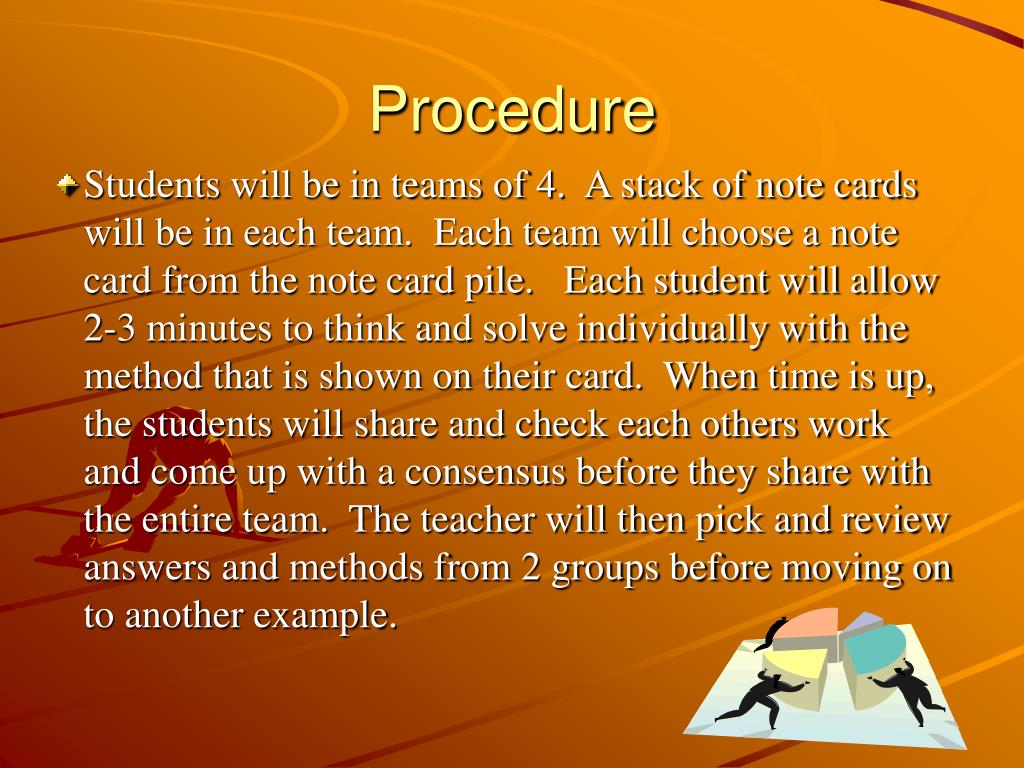 Procedure

Students will be in teams of 4. A stack of note cards will be in each team. Each team will choose a note card from the note card pile. Each student will allow 2-3 minutes to think and solve individually with the method that is shown on their card. When time is up, the students will share and check each others work and come up with a consensus before they share with the entire team. The teacher will then pick and review answers and methods from 2 groups before moving on to another example.